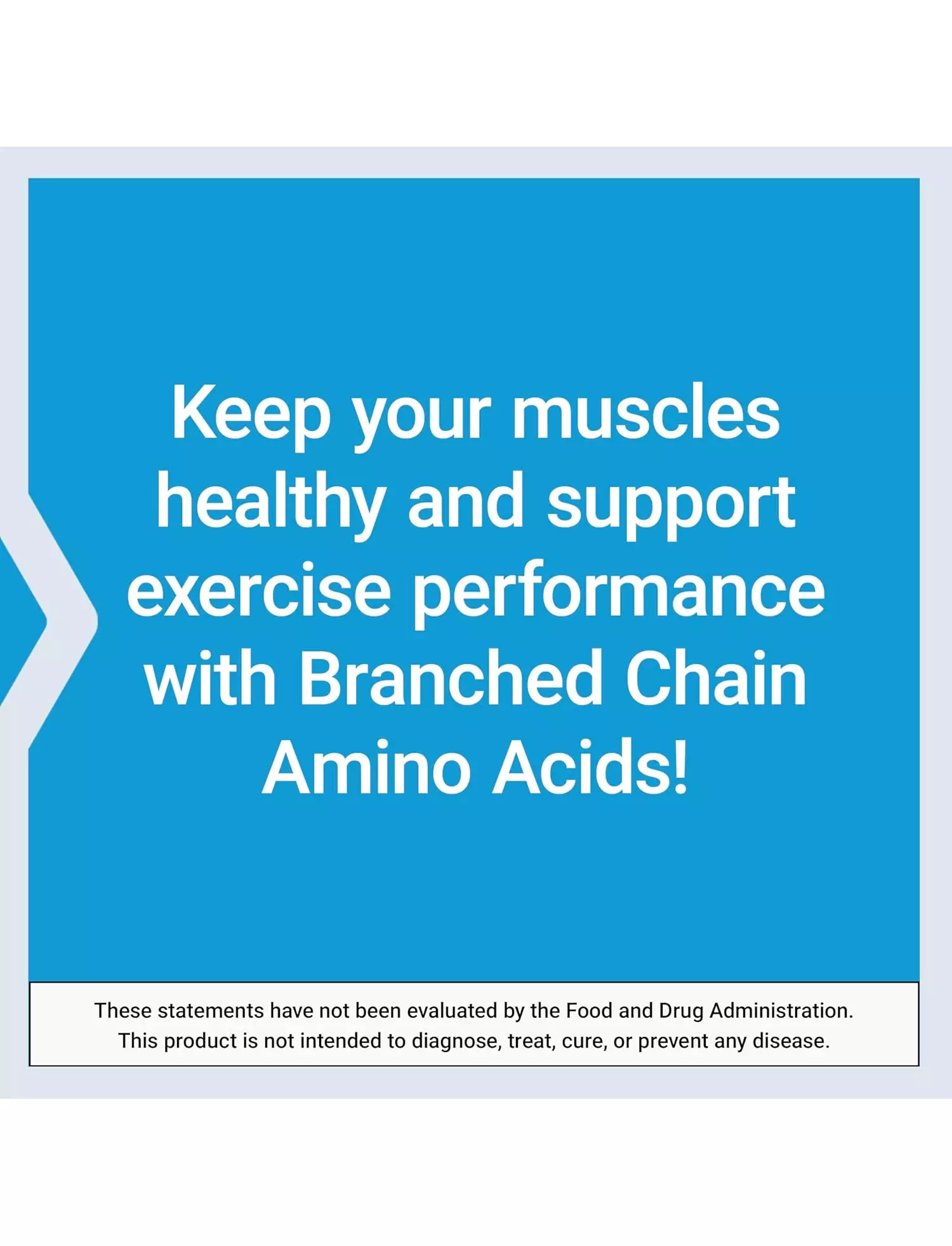 Keep your muscles healthy and support exercise performance with Branched Chain Amino Acids!

These statements have not been evaluated by the Food and Drug Administration. This product is not intended to diagnose, treat, cure, or prevent any disease.